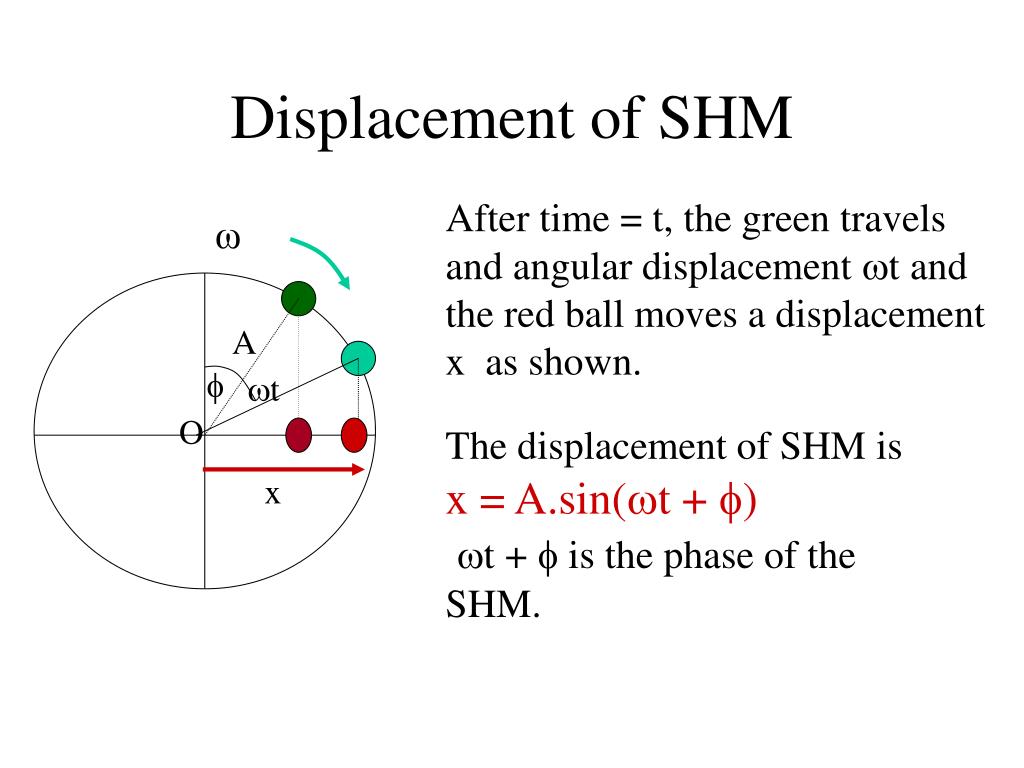 Displacement of SHM

$\omega$

A

$\phi$

$\omega t$

O

x

After time = t, the green travels and angular displacement $\omega t$ and the red ball moves a displacement x as shown.

The displacement of SHM is

$x = A.\sin(\omega t + \phi)$

$\omega t + \phi$ is the phase of the SHM.